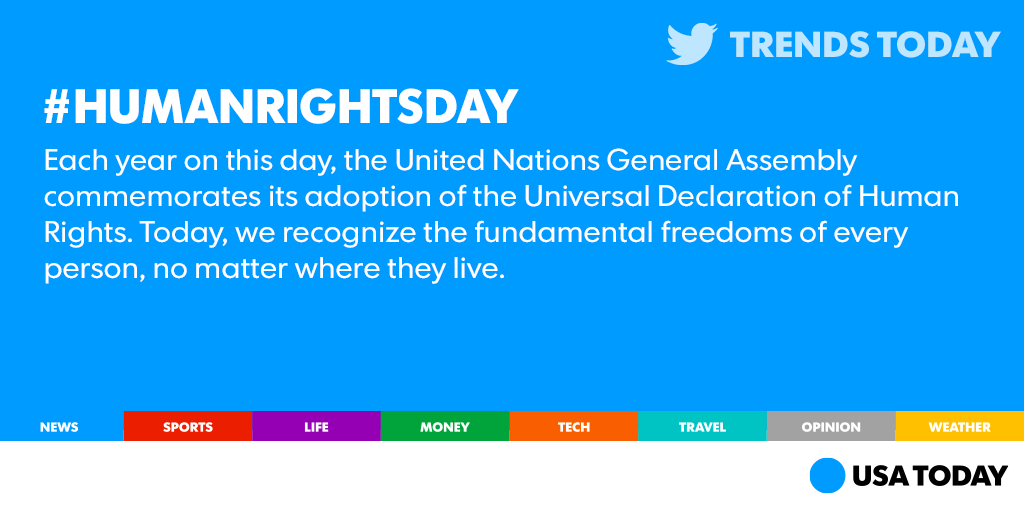 TRENDS TODAY

#HUMANRIGHTSDAY

Each year on this day, the United Nations General Assembly commemorates its adoption of the Universal Declaration of Human Rights. Today, we recognize the fundamental freedoms of every person, no matter where they live.

NEWS SPORTS LIFE MONEY TECH TRAVEL OPINION WEATHER

USA TODAY